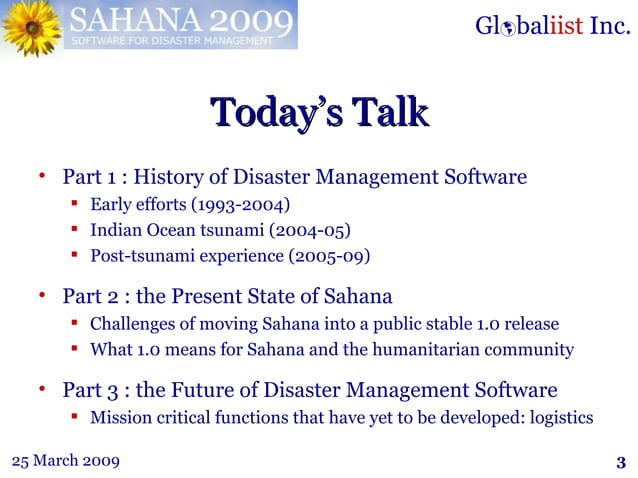 SAHANA 2009
SOFTWARE FOR DISASTER MANAGEMENT

Globaliist Inc.

Today's Talk

• Part 1 : History of Disaster Management Software
 ▪ Early efforts (1993-2004)
 ▪ Indian Ocean tsunami (2004-05)
 ▪ Post-tsunami experience (2005-09)

• Part 2 : the Present State of Sahana
 ▪ Challenges of moving Sahana into a public stable 1.0 release
 ▪ What 1.0 means for Sahana and the humanitarian community

• Part 3 : the Future of Disaster Management Software
 ▪ Mission critical functions that have yet to be developed: logistics

25 March 2009

3